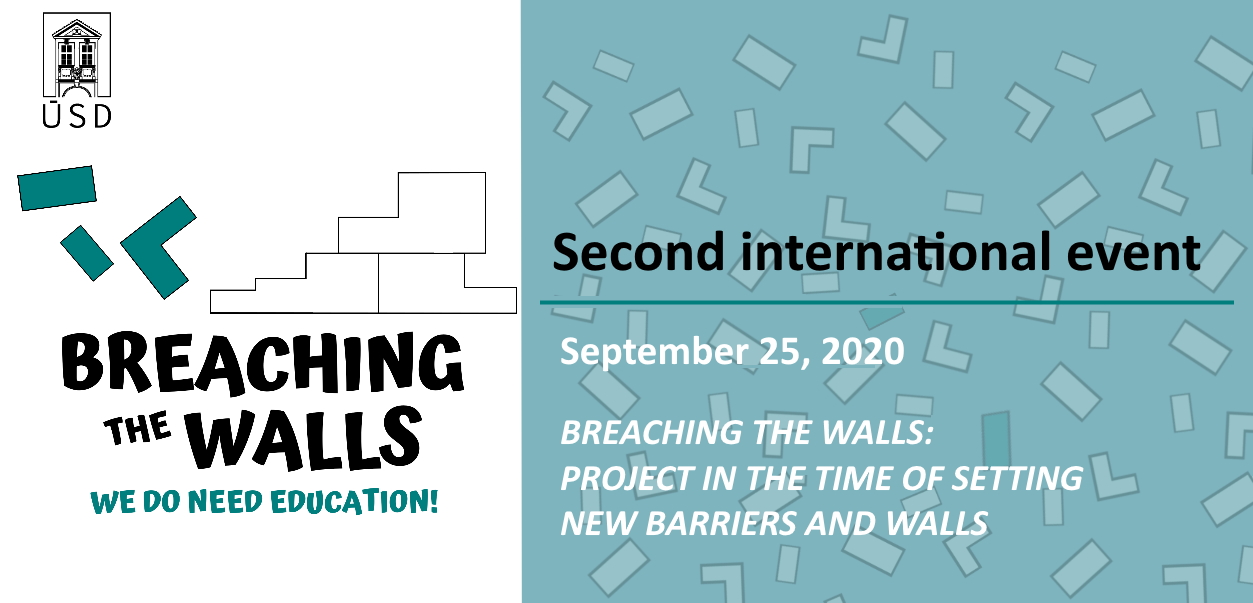 ŪSD

BREACHING THE WALLS

WE DO NEED EDUCATION!

Second international event

September 25, 2020

BREACHING THE WALLS: PROJECT IN THE TIME OF SETTING NEW BARRIERS AND WALLS